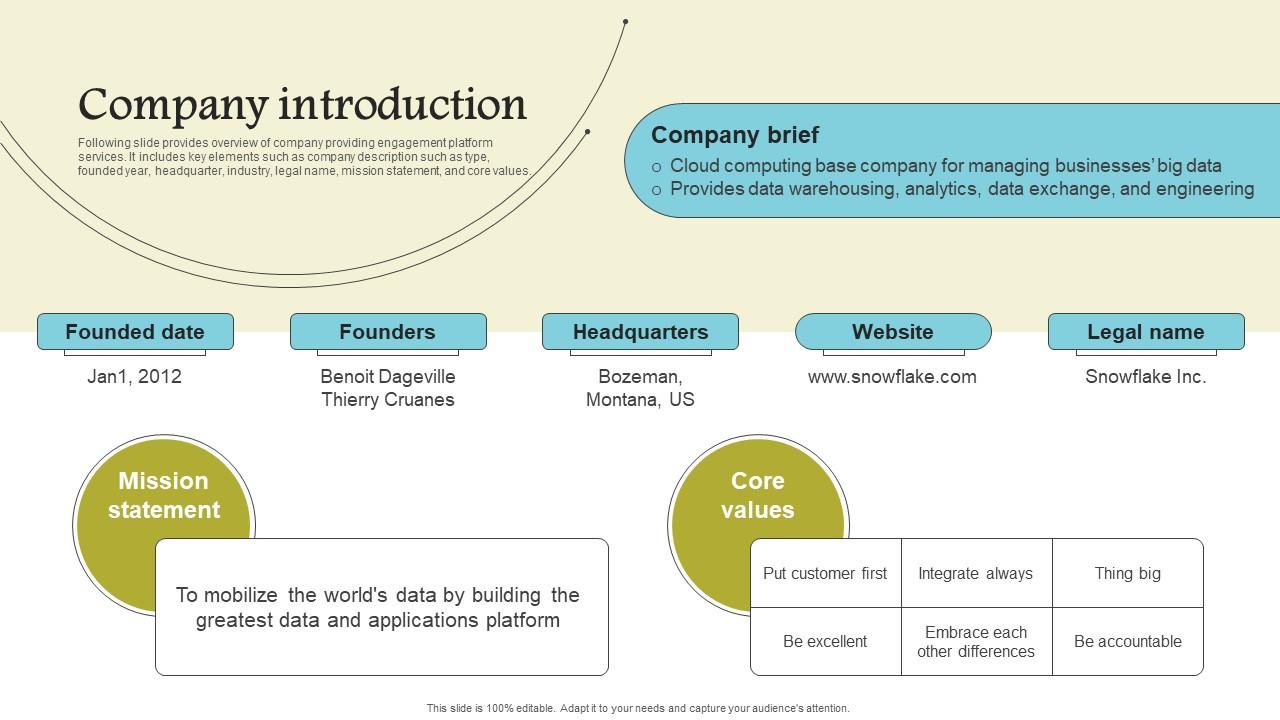 Company introduction

Following slide provides overview of company providing engagement platform services. It includes key elements such as company description such as type, founded year, headquarter, industry, legal name, mission statement, and core values.

Company brief
○ Cloud computing base company for managing businesses' big data
○ Provides data warehousing, analytics, data exchange, and engineering

Founded date
Jan1, 2012

Founders
Benoit Dageville
Thierry Cruanes

Headquarters
Bozeman, Montana, US

Website
www.snowflake.com

Legal name
Snowflake Inc.

Mission statement

To mobilize the world's data by building the greatest data and applications platform

Core values

| Put customer first | Integrate always | Thing big |
|---|---|---|
| Be excellent | Embrace each other differences | Be accountable |

This slide is 100% editable. Adapt it to your needs and capture your audience's attention.